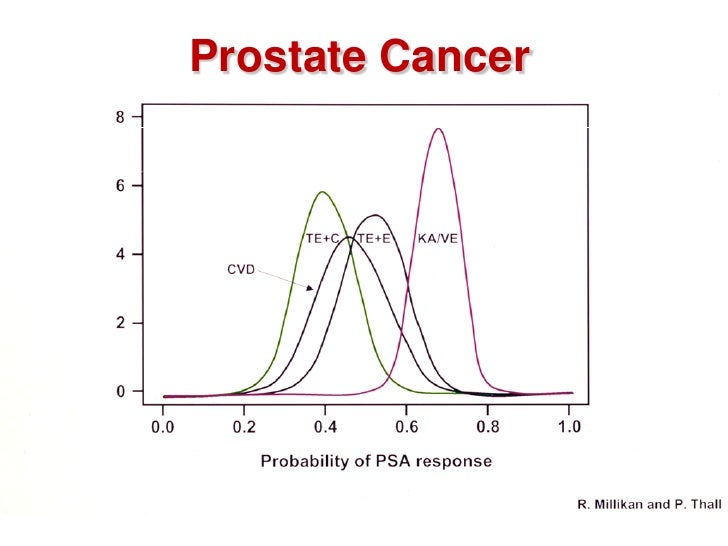 Prostate Cancer

8
6
4
2
0

TE+C
TE+E
KA/VE
CVD

0.0
0.2
0.4
0.6
0.8
1.0

Probability of PSA response

R. Millikan and P. Thall